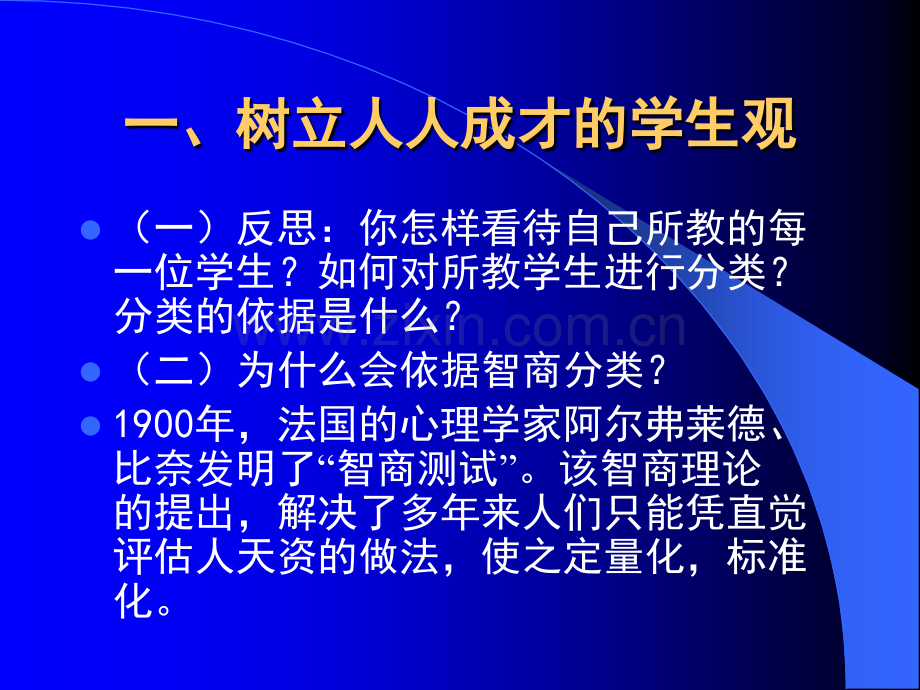 一、树立人人成才的学生观

• （一）反思：你怎样看待自己所教的每一位学生？如何对所教学生进行分类？分类的依据是什么？

• （二）为什么会依据智商分类？

• 1900年，法国的心理学家阿尔弗莱德、比奈发明了“智商测试”。该智商理论的提出，解决了多年来人们只能凭直觉评估人天资的做法，使之定量化，标准化。

www.zixin.com.cn